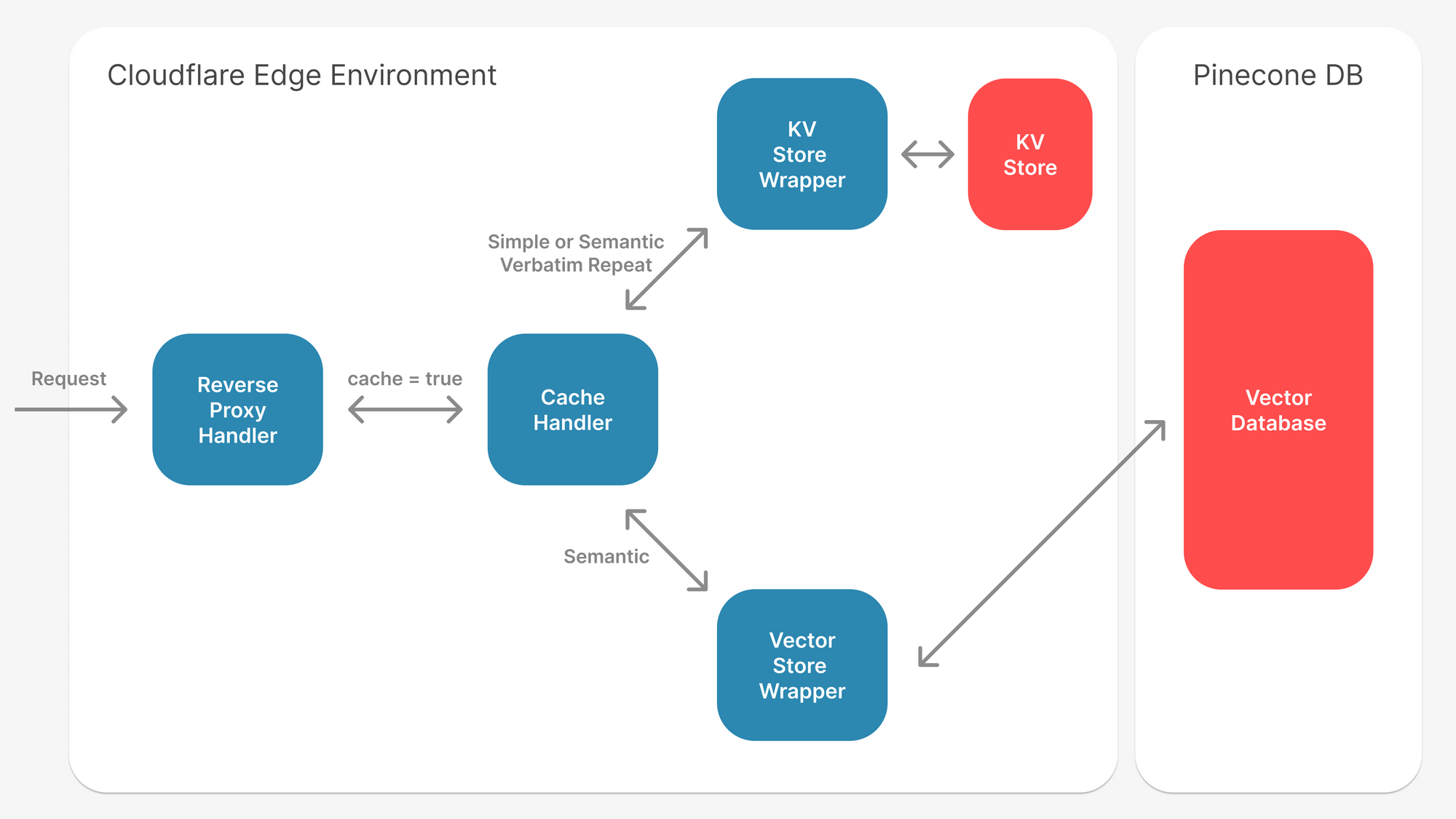 Cloudflare Edge Environment

Pinecone DB

KV Store Wrapper

KV Store

Simple or Semantic Verbatim Repeat

Request

Reverse Proxy Handler

cache = true

Cache Handler

Vector Database

Semantic

Vector Store Wrapper